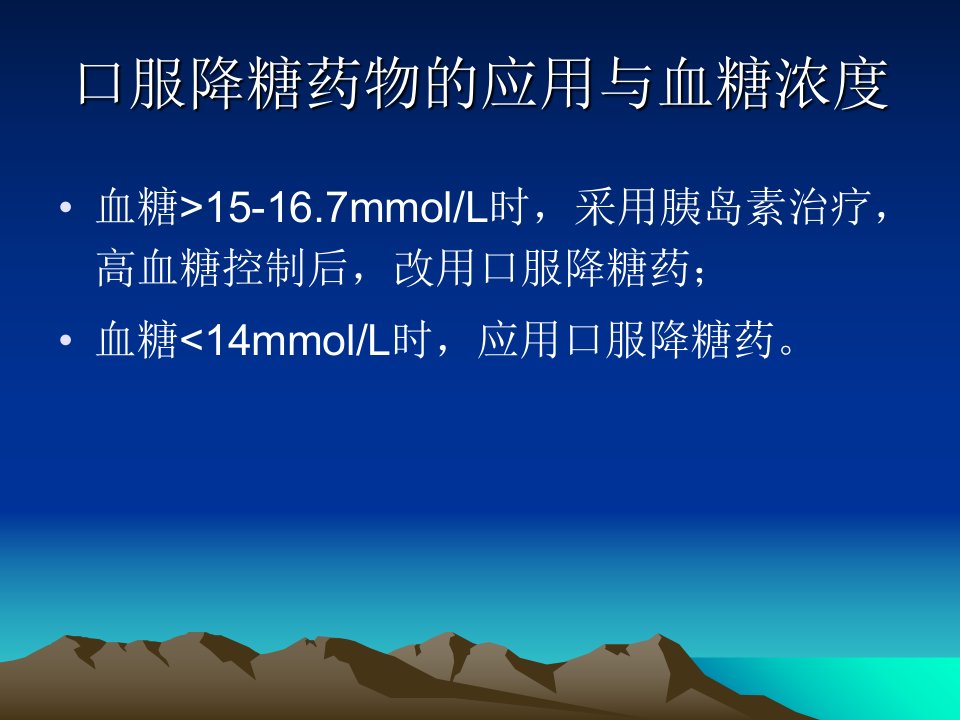 口服降糖药物的应用与血糖浓度

• 血糖>15-16.7mmol/L时，采用胰岛素治疗，高血糖控制后，改用口服降糖药；

• 血糖<14mmol/L时，应用口服降糖药。